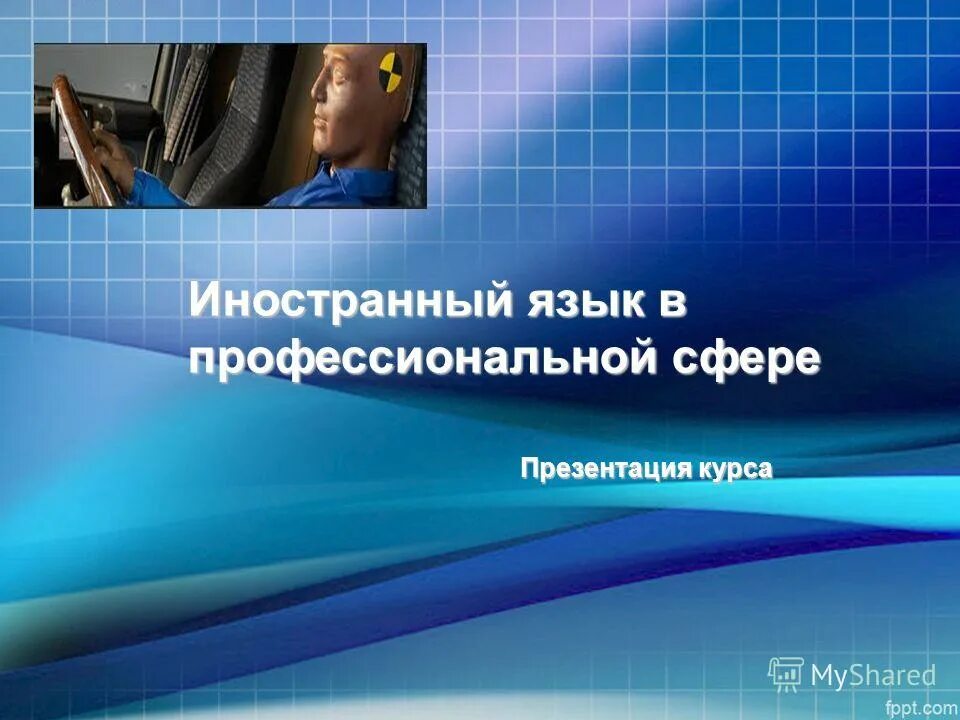 Иностранный язык в профессиональной сфере

Презентация курса

MyShared

fppt.com